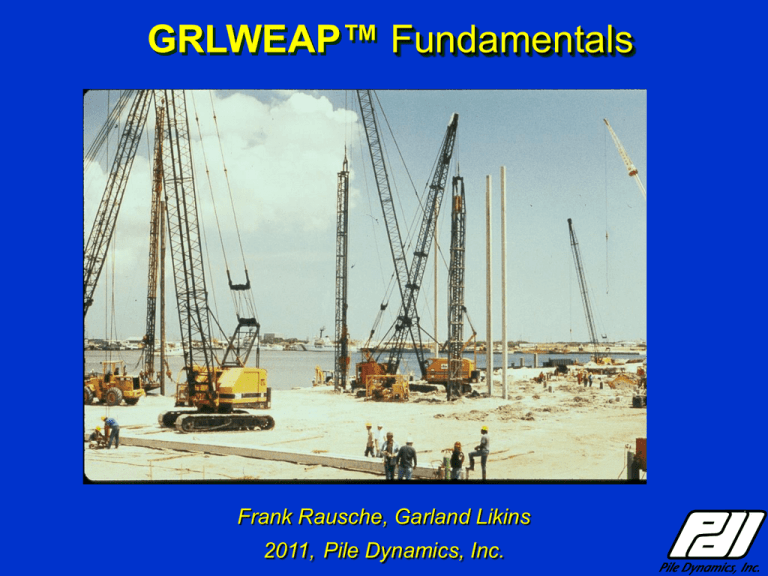 GRLWEAP™ Fundamentals

Frank Rausche, Garland Likins
2011, Pile Dynamics, Inc.

PDI
Pile Dynamics, Inc.